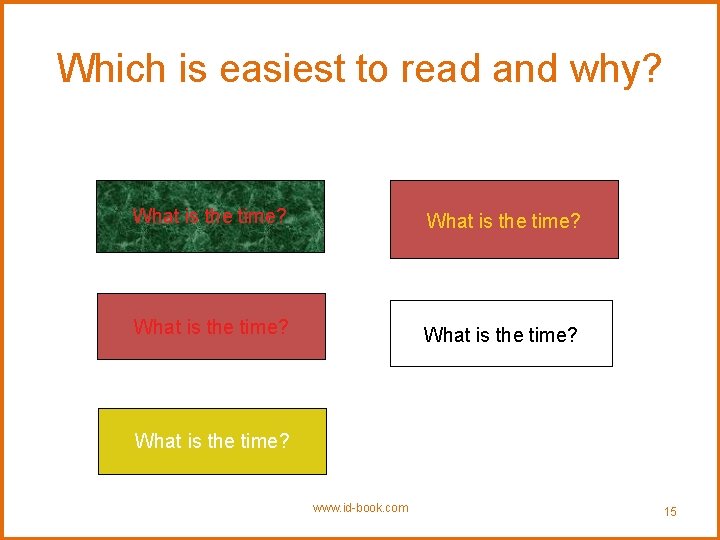 Which is easiest to read and why?

What is the time?

What is the time?

What is the time?

What is the time?

What is the time?

www.id-book.com

15